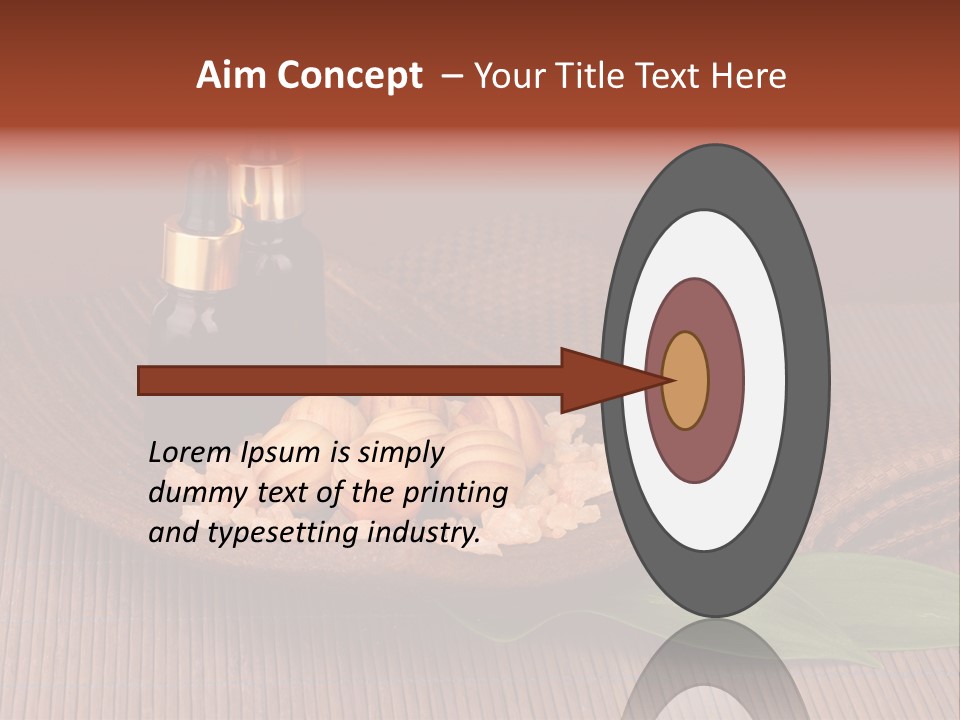 Aim Concept – Your Title Text Here

Lorem Ipsum is simply dummy text of the printing and typesetting industry.